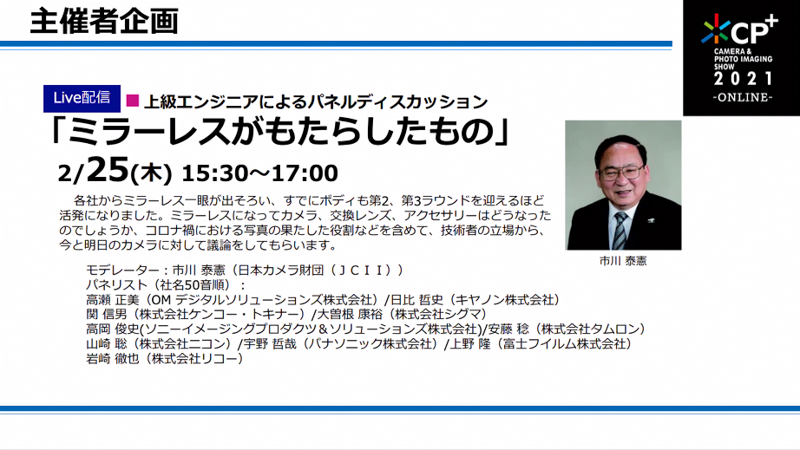 主催者企画

CP+
CAMERA & PHOTO IMAGING SHOW
2021
-ONLINE-

Live配信 ■ 上級エンジニアによるパネルディスカッション

「ミラーレスがもたらしたもの」

2/25(木) 15:30～17:00

各社からミラーレス一眼が出そろい、すでにボディも第2、第3ラウンドを迎えるほど活発になりました。ミラーレスになってカメラ、交換レンズ、アクセサリーはどうなったのでしょうか、コロナ禍における写真の果たした役割などを含めて、技術者の立場から、今と明日のカメラに対して議論をしてもらいます。

市川 泰憲

モデレーター：市川 泰憲（日本カメラ財団（ＪＣＩＩ））
パネリスト（社名50音順）：
高瀬 正美（OM デジタルソリューションズ株式会社）/日比 哲史（キヤノン株式会社）
関 信男（株式会社ケンコー・トキナー）/大曽根 康裕（株式会社シグマ）
高岡 俊史(ソニーイメージングプロダクツ＆ソリューションズ株式会社)/安藤 稔（株式会社タムロン）
山崎 聡（株式会社ニコン）/宇野 哲哉（パナソニック株式会社）/上野 隆（富士フイルム株式会社）
岩崎 徹也（株式会社リコー）